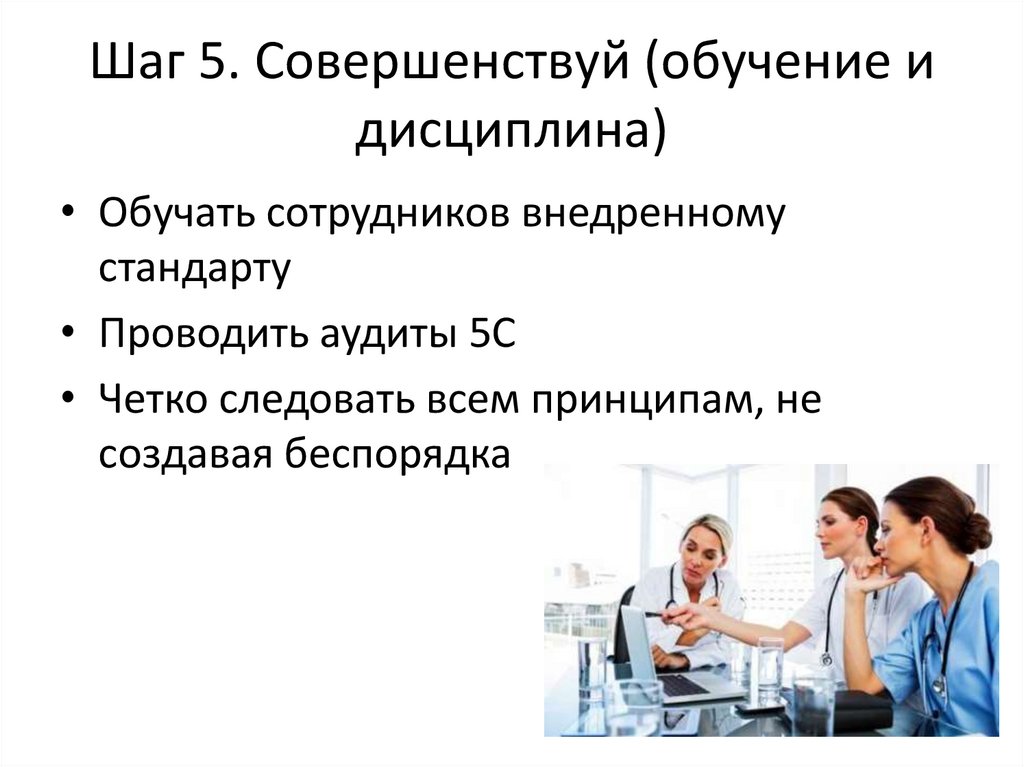 Шаг 5. Совершенствуй (обучение и дисциплина)

• Обучать сотрудников внедренному стандарту
• Проводить аудиты 5С
• Четко следовать всем принципам, не создавая беспорядка